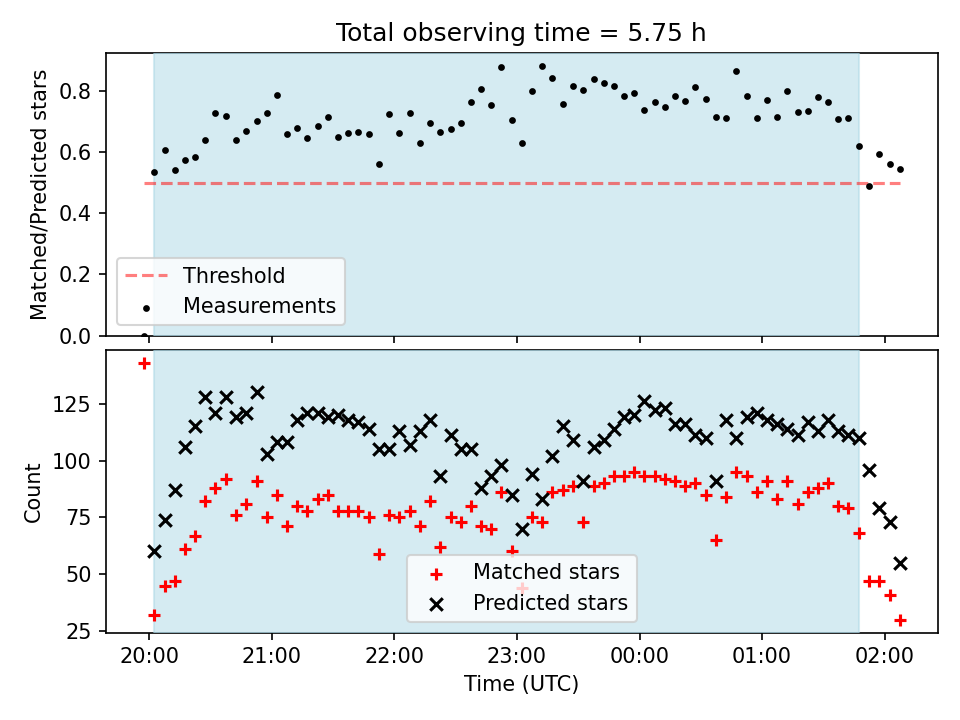 Total observing time = 5.75 h

Matched/Predicted stars

0.8
0.6
0.4
0.2
0.0

Threshold
Measurements

Count

125
100
75
50
25

Matched stars
Predicted stars

20:00
21:00
22:00
23:00
00:00
01:00
02:00

Time (UTC)